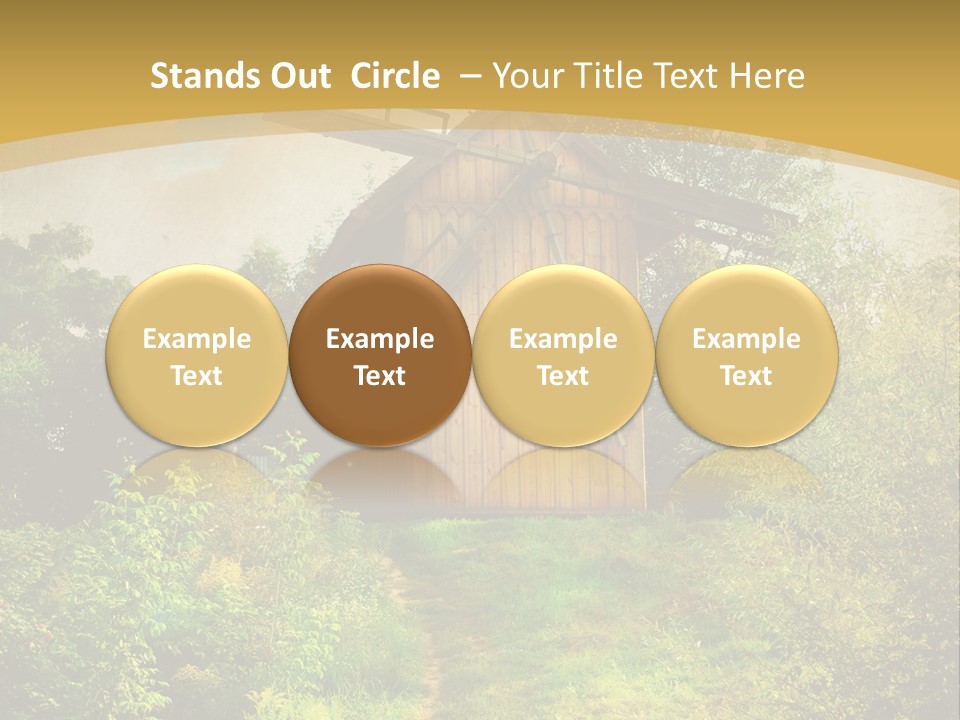 Stands Out Circle – Your Title Text Here

Example Text

Example Text

Example Text

Example Text